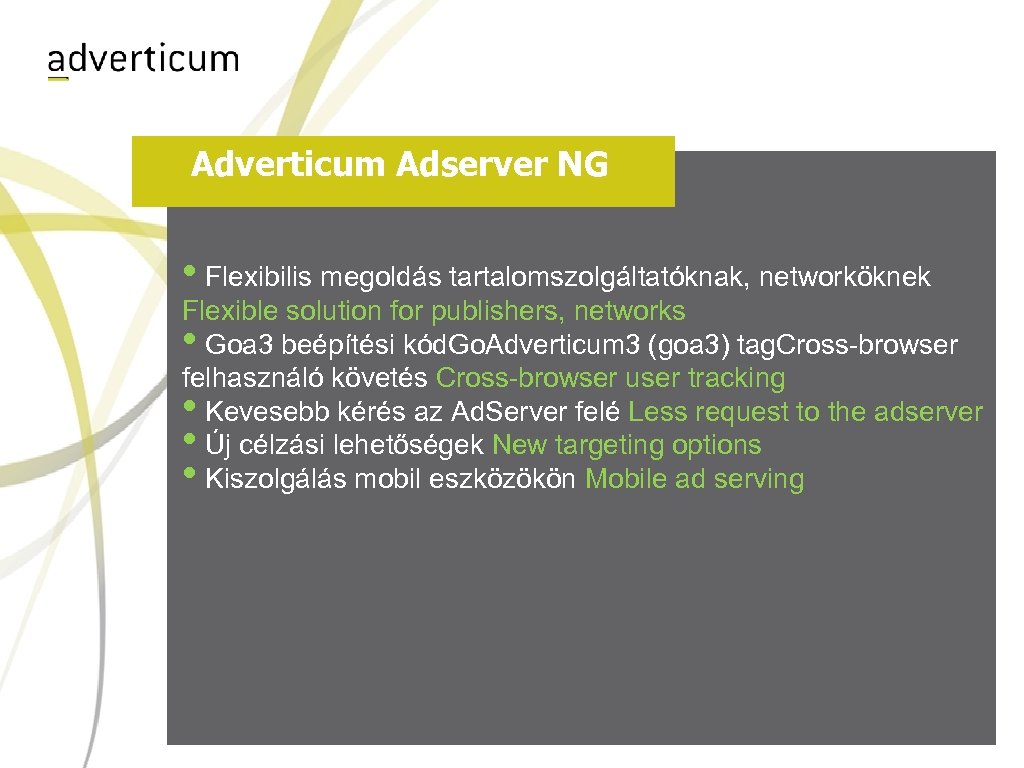 adverticum

Adverticum Adserver NG

• Flexibilis megoldás tartalomszolgáltatóknak, networköknek Flexible solution for publishers, networks
• Goa3 beépítési kódGo.Adverticum3 (goa3) tag.Cross-browser felhasználó követés Cross-browser user tracking
• Kevesebb kérés az Ad.Server felé Less request to the adserver
• Új célzási lehetőségek New targeting options
• Kiszolgálás mobil eszközökön Mobile ad serving